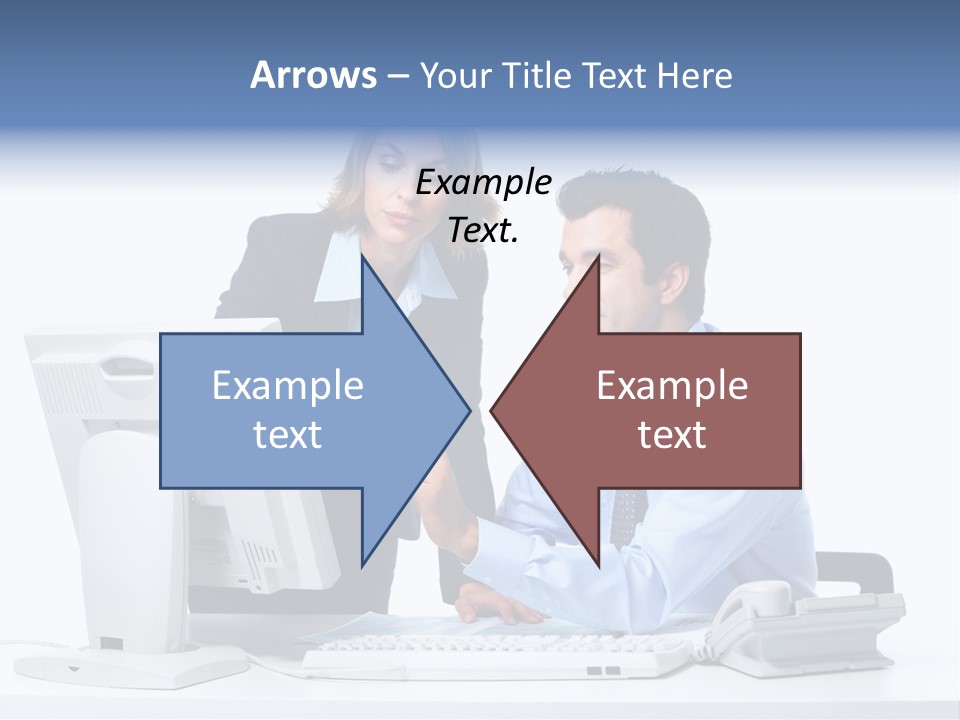 Arrows – Your Title Text Here

Example Text.

Example text

Example text